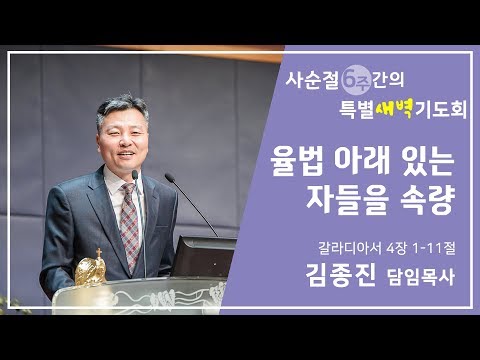 사순절 6주간의
특별새벽기도회

율법 아래 있는
자들을 속량

갈라디아서 4장 1-11절
김종진 담임목사